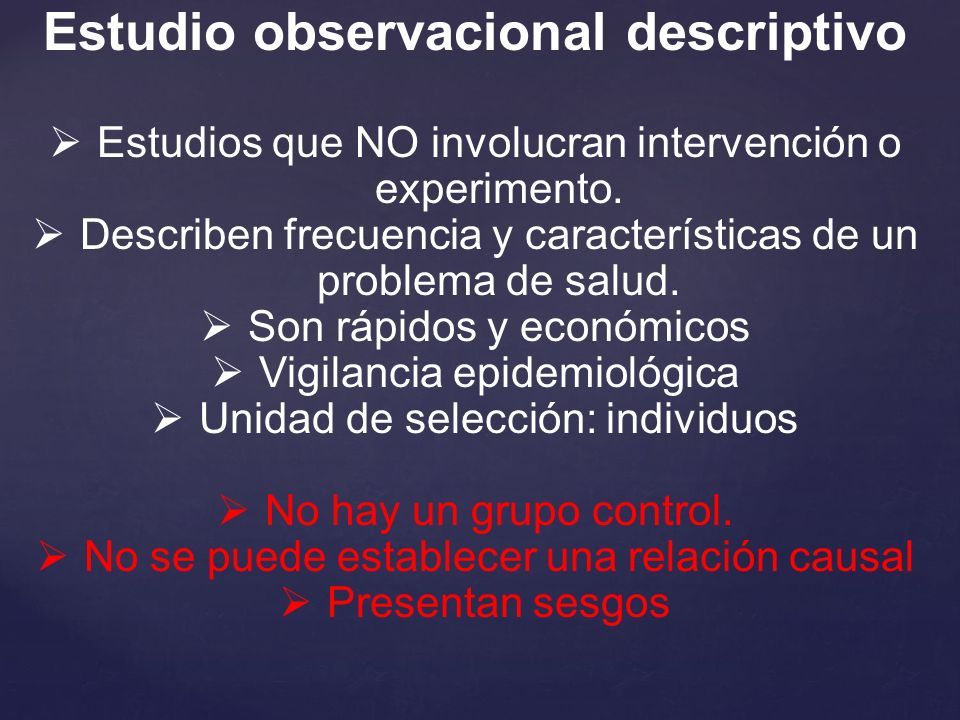 Estudio observacional descriptivo

➢ Estudios que NO involucran intervención o experimento.
➢ Describen frecuencia y características de un problema de salud.
➢ Son rápidos y económicos
➢ Vigilancia epidemiológica
➢ Unidad de selección: individuos

➢ No hay un grupo control.
➢ No se puede establecer una relación causal
➢ Presentan sesgos